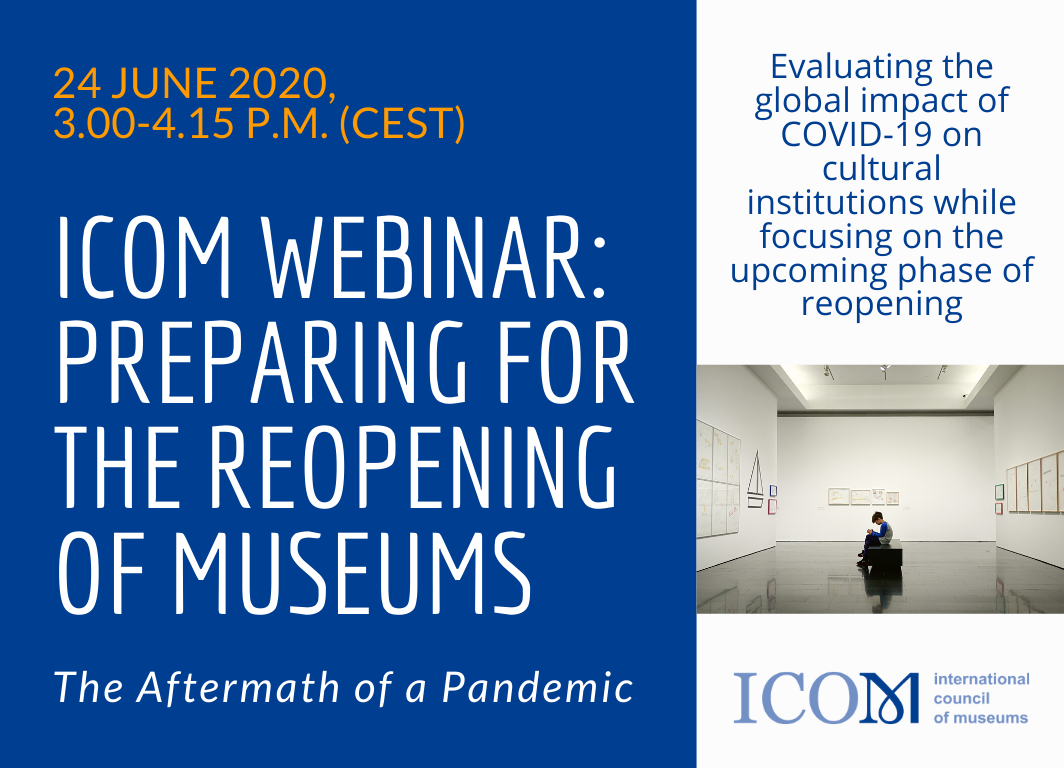 24 JUNE 2020, 3.00-4.15 P.M. (CEST)

ICOM WEBINAR: PREPARING FOR THE REOPENING OF MUSEUMS

The Aftermath of a Pandemic

Evaluating the global impact of COVID-19 on cultural institutions while focusing on the upcoming phase of reopening

ICOM international council of museums